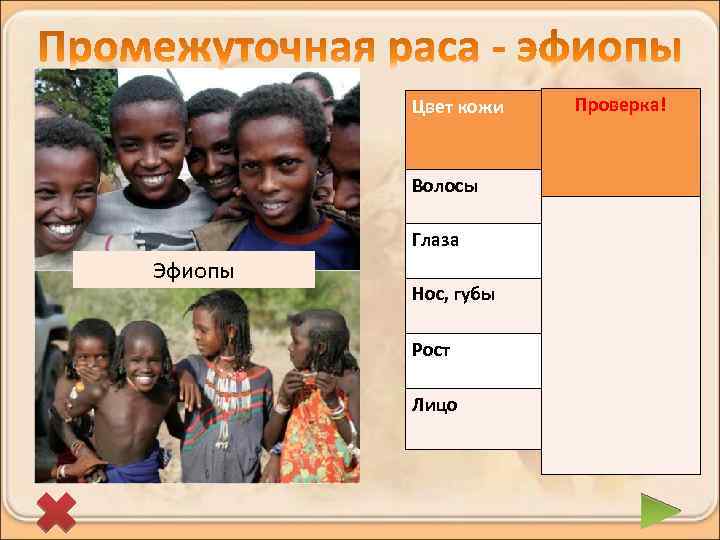 Промежуточная раса - эфиопы

Эфиопы

| Цвет кожи | Проверка! |
|---|---|
| Волосы | |
| Глаза | |
| Нос, губы | |
| Рост | |
| Лицо | |